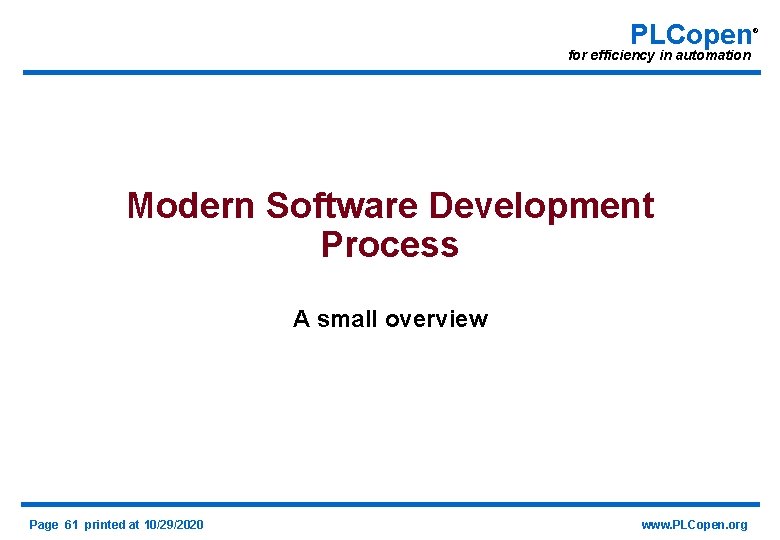 PLCopen®
for efficiency in automation

Modern Software Development Process

A small overview

Page 61 printed at 10/29/2020

www.PLCopen.org